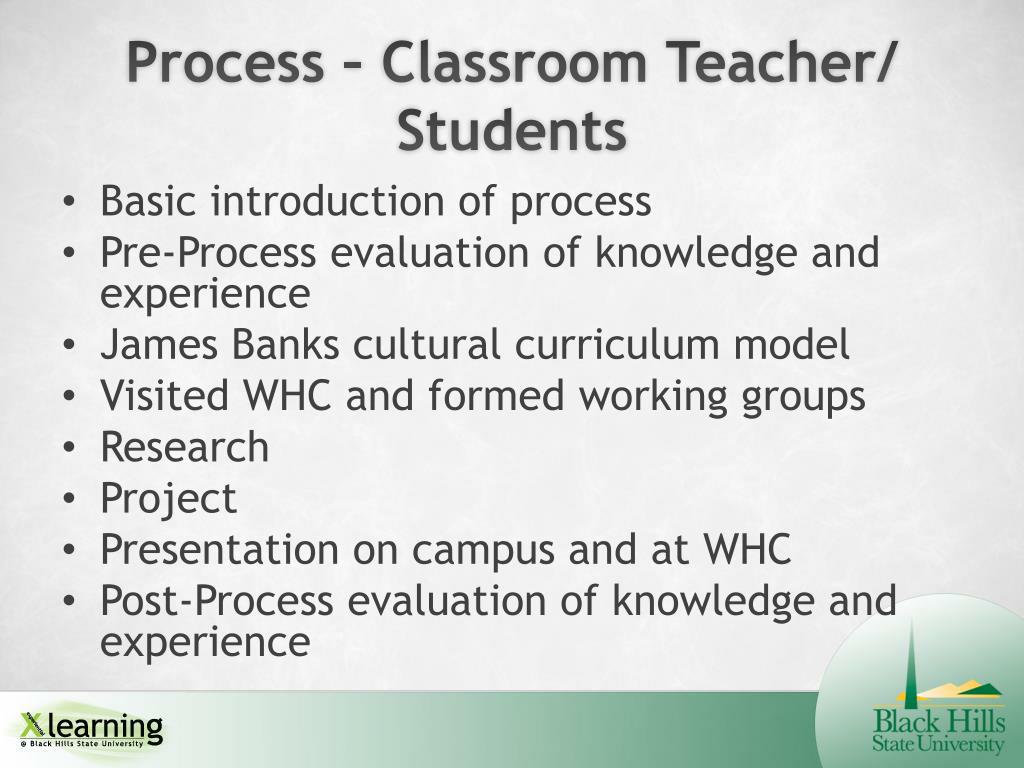 Process – Classroom Teacher/ Students

• Basic introduction of process
• Pre-Process evaluation of knowledge and experience
• James Banks cultural curriculum model
• Visited WHC and formed working groups
• Research
• Project
• Presentation on campus and at WHC
• Post-Process evaluation of knowledge and experience

Xlearning
@ Black Hills State University

Black Hills State University